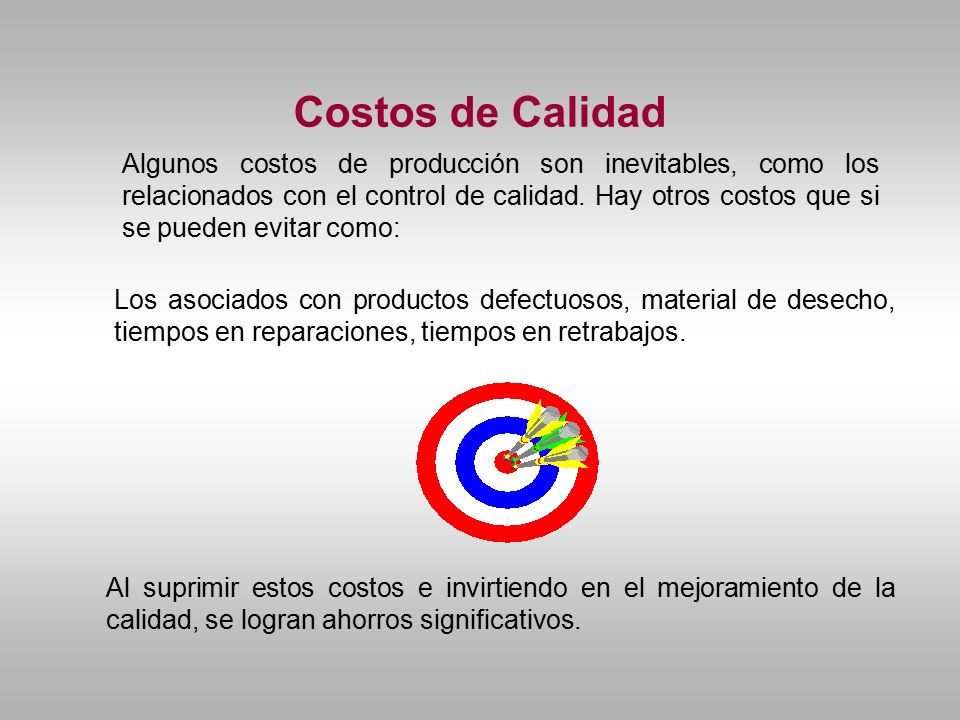 Costos de Calidad

Algunos costos de producción son inevitables, como los relacionados con el control de calidad. Hay otros costos que si se pueden evitar como:

Los asociados con productos defectuosos, material de desecho, tiempos en reparaciones, tiempos en retrabajos.

Al suprimir estos costos e invirtiendo en el mejoramiento de la calidad, se logran ahorros significativos.